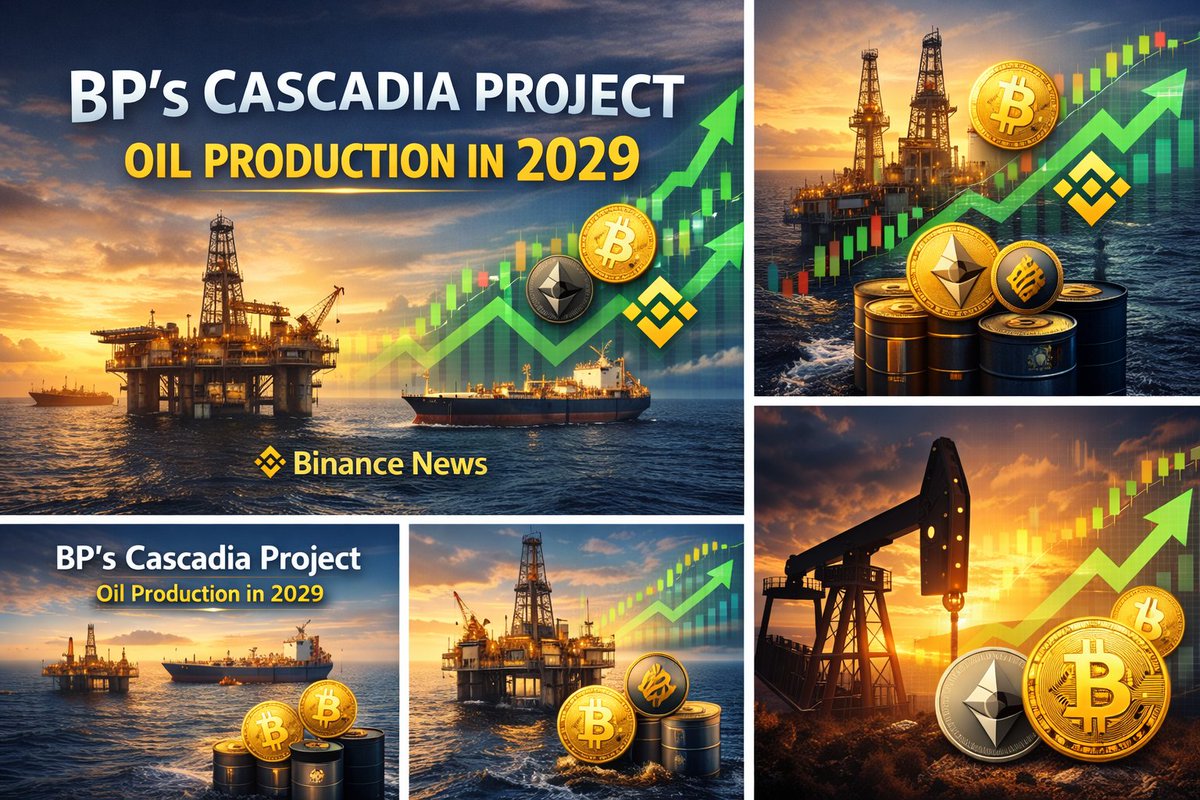 BP's CASCADIA PROJECT
OIL PRODUCTION IN 2029

Binance News

BP's Cascadia Project
Oil Production in 2029